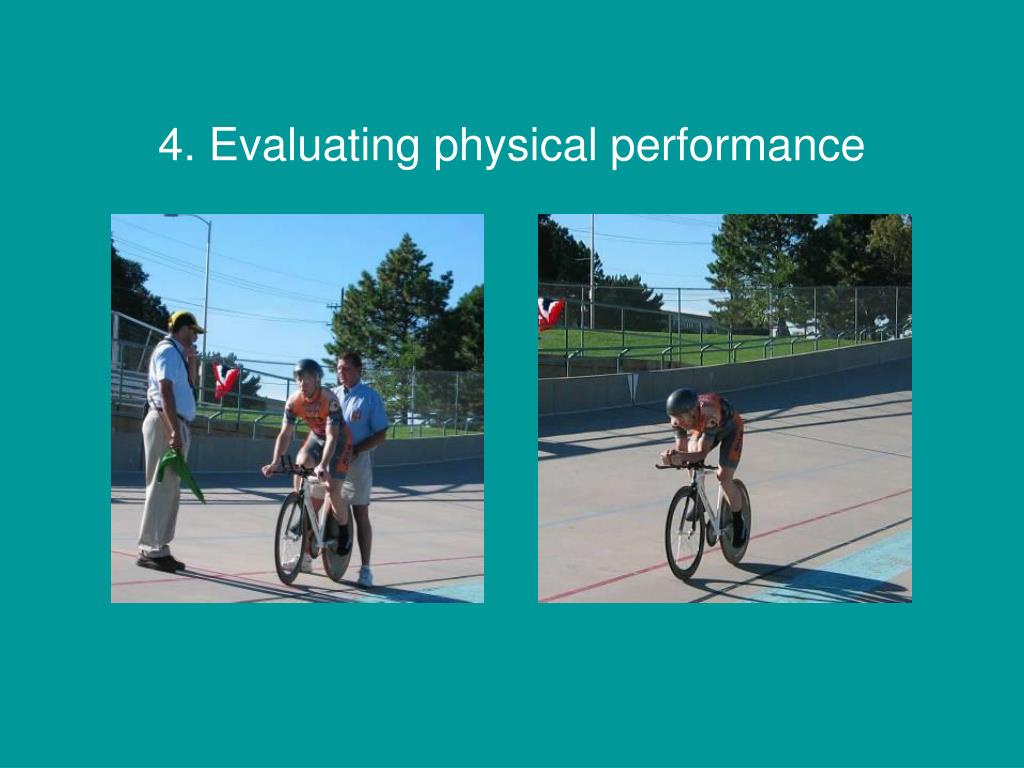 4. Evaluating physical performance